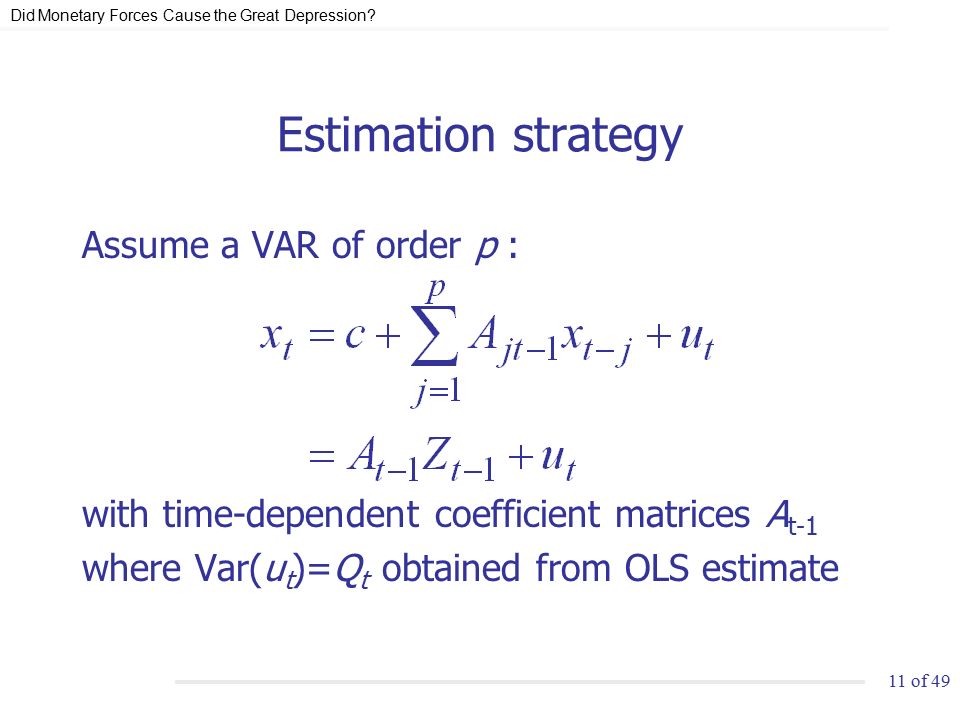 Did Monetary Forces Cause the Great Depression?

Estimation strategy

Assume a VAR of order $p$ :

$x_t = c + \sum_{j=1}^{p} A_{jt-1} x_{t-j} + u_t$

$= A_{t-1} Z_{t-1} + u_t$

with time-dependent coefficient matrices $A_{t-1}$
where Var($u_t$)=$Q_t$ obtained from OLS estimate

11 of 49